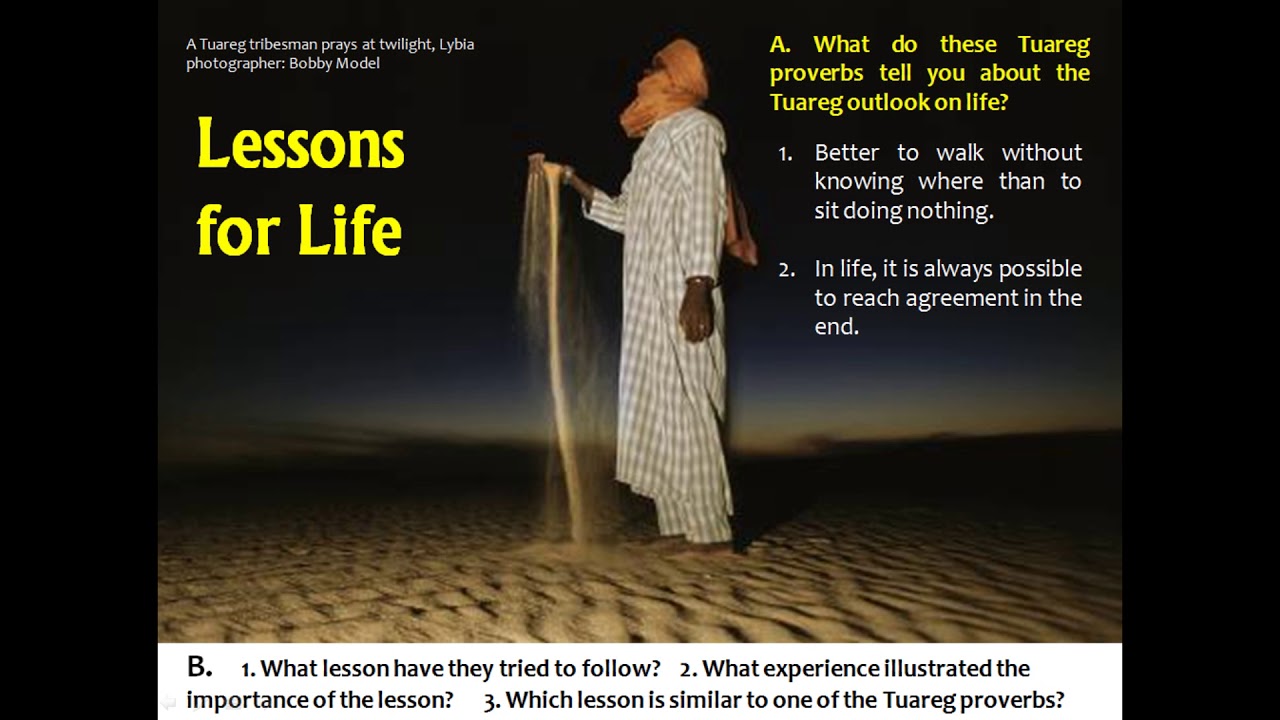 A Tuareg tribesman prays at twilight, Lybia
photographer: Bobby Model

Lessons for Life

A. What do these Tuareg proverbs tell you about the Tuareg outlook on life?

1. Better to walk without knowing where than to sit doing nothing.

2. In life, it is always possible to reach agreement in the end.

B. 1. What lesson have they tried to follow? 2. What experience illustrated the importance of the lesson? 3. Which lesson is similar to one of the Tuareg proverbs?